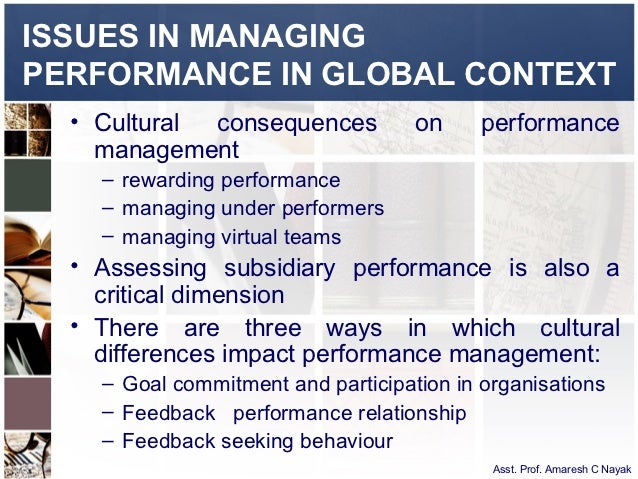 ISSUES IN MANAGING PERFORMANCE IN GLOBAL CONTEXT

• Cultural consequences on performance management
– rewarding performance
– managing under performers
– managing virtual teams

• Assessing subsidiary performance is also a critical dimension

• There are three ways in which cultural differences impact performance management:
– Goal commitment and participation in organisations
– Feedback performance relationship
– Feedback seeking behaviour

Asst. Prof. Amaresh C Nayak